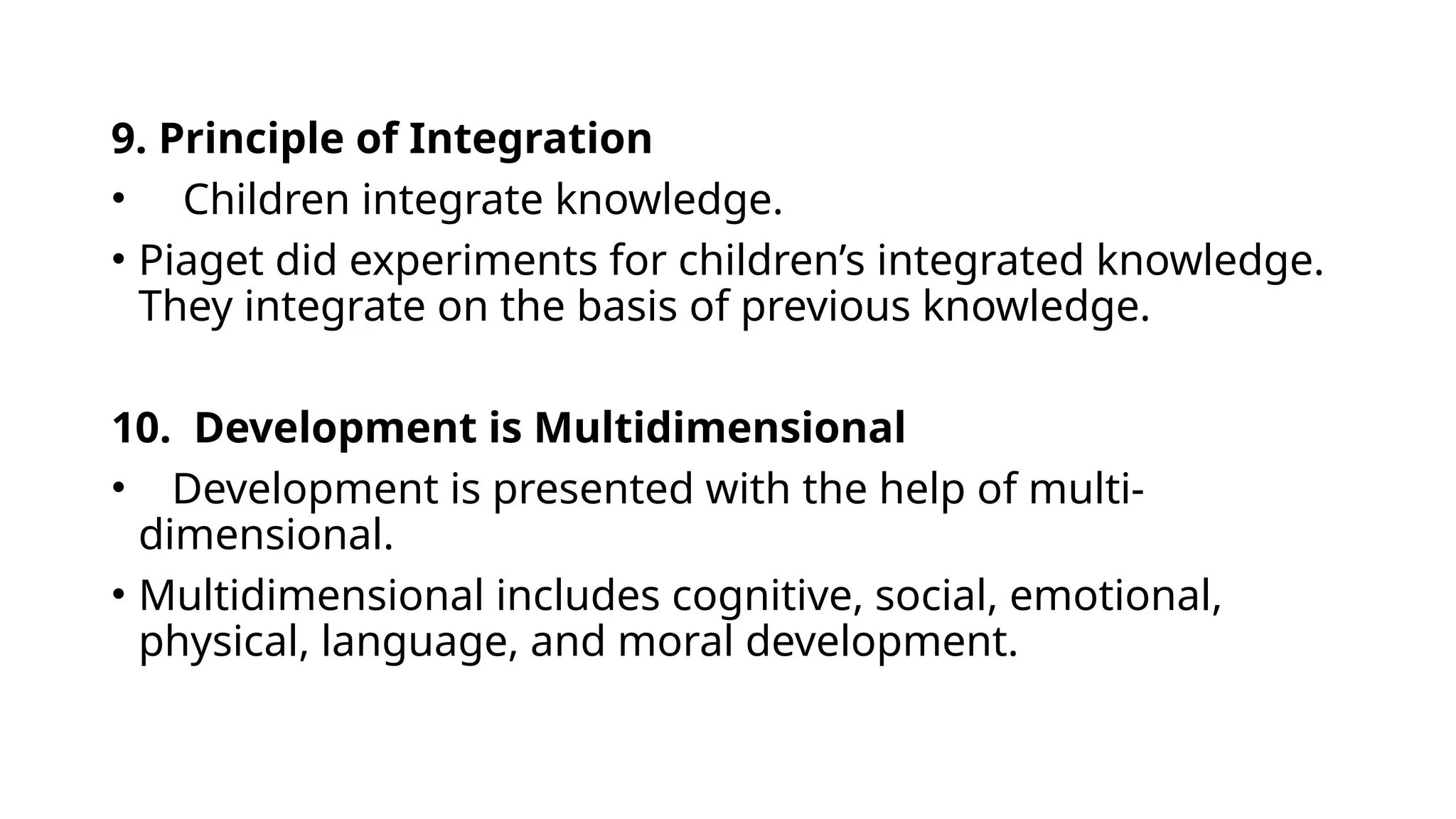 9. Principle of Integration

• Children integrate knowledge.
• Piaget did experiments for children’s integrated knowledge. They integrate on the basis of previous knowledge.

10. Development is Multidimensional

• Development is presented with the help of multi-dimensional.
• Multidimensional includes cognitive, social, emotional, physical, language, and moral development.